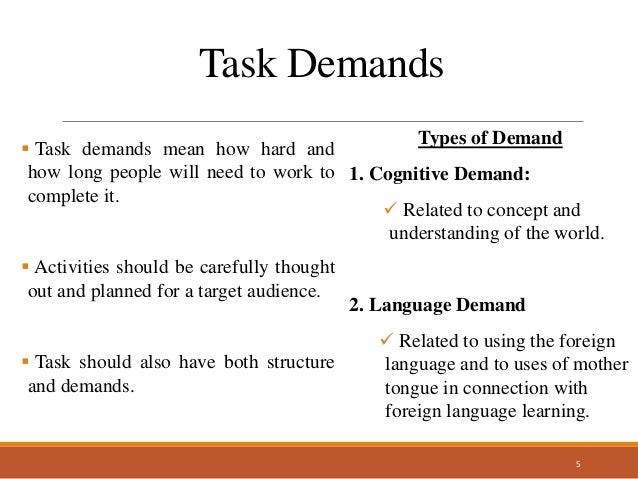 Task Demands

▪ Task demands mean how hard and how long people will need to work to complete it.

▪ Activities should be carefully thought out and planned for a target audience.

▪ Task should also have both structure and demands.

Types of Demand

1. Cognitive Demand:

✓ Related to concept and understanding of the world.

2. Language Demand

✓ Related to using the foreign language and to uses of mother tongue in connection with foreign language learning.

5